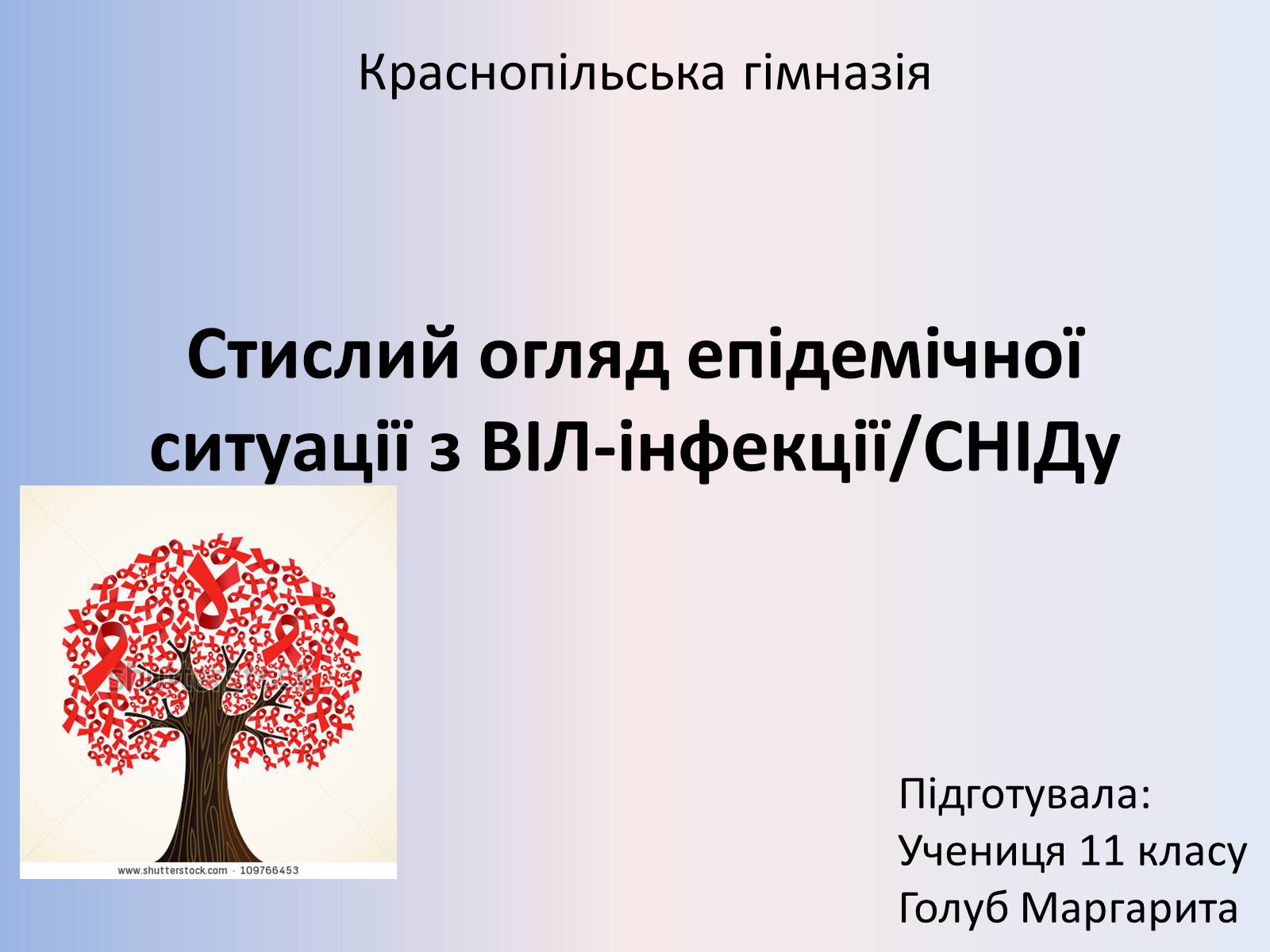 Краснопільська гімназія

Стислий огляд епідемічної ситуації з ВІЛ-інфекції/СНІДу

www.shutterstock.com · 109766453

Підготувала:
Учениця 11 класу
Голуб Маргарита